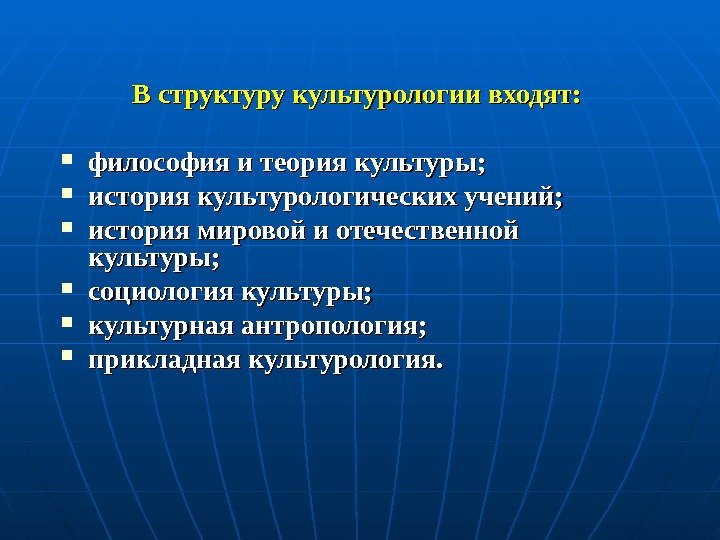 В структуру культурологии входят:

- философия и теория культуры;
- история культурологических учений;
- история мировой и отечественной культуры;
- социология культуры;
- культурная антропология;
- прикладная культурология.